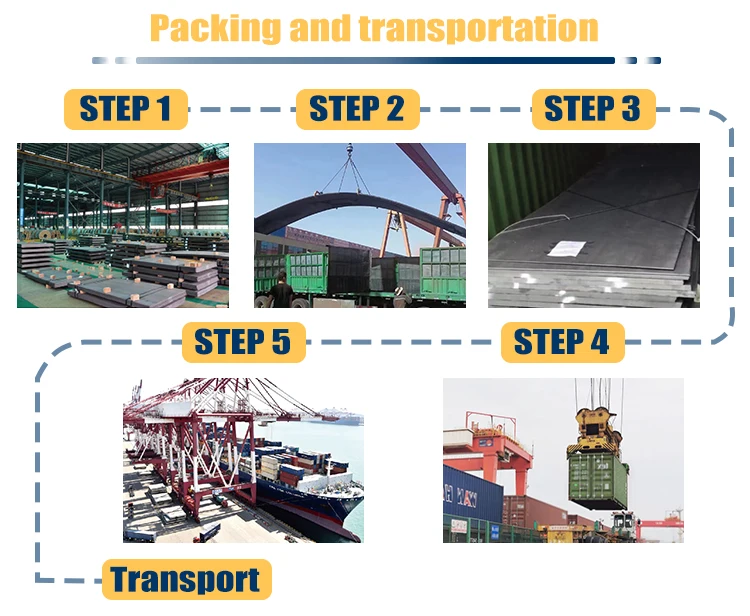 Packing and transportation

STEP 1

STEP 2

STEP 3

STEP 5

STEP 4

Transport